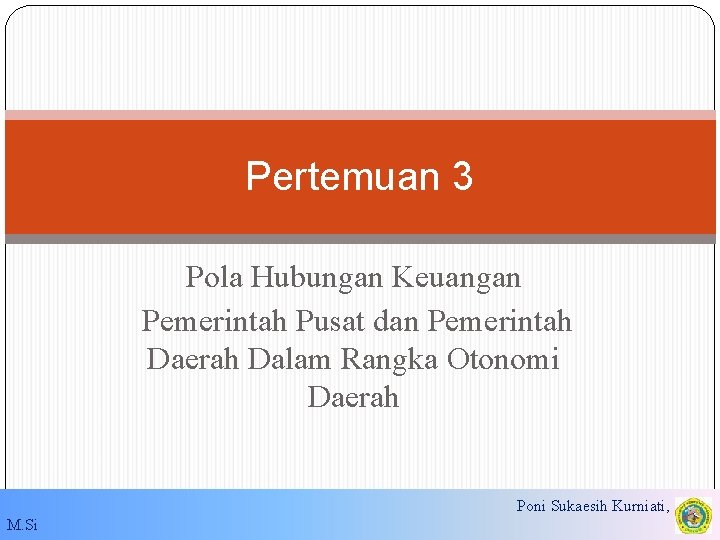 Pertemuan 3

Pola Hubungan Keuangan

Pemerintah Pusat dan Pemerintah Daerah Dalam Rangka Otonomi Daerah

Poni Sukaesih Kurniati,

M.Si